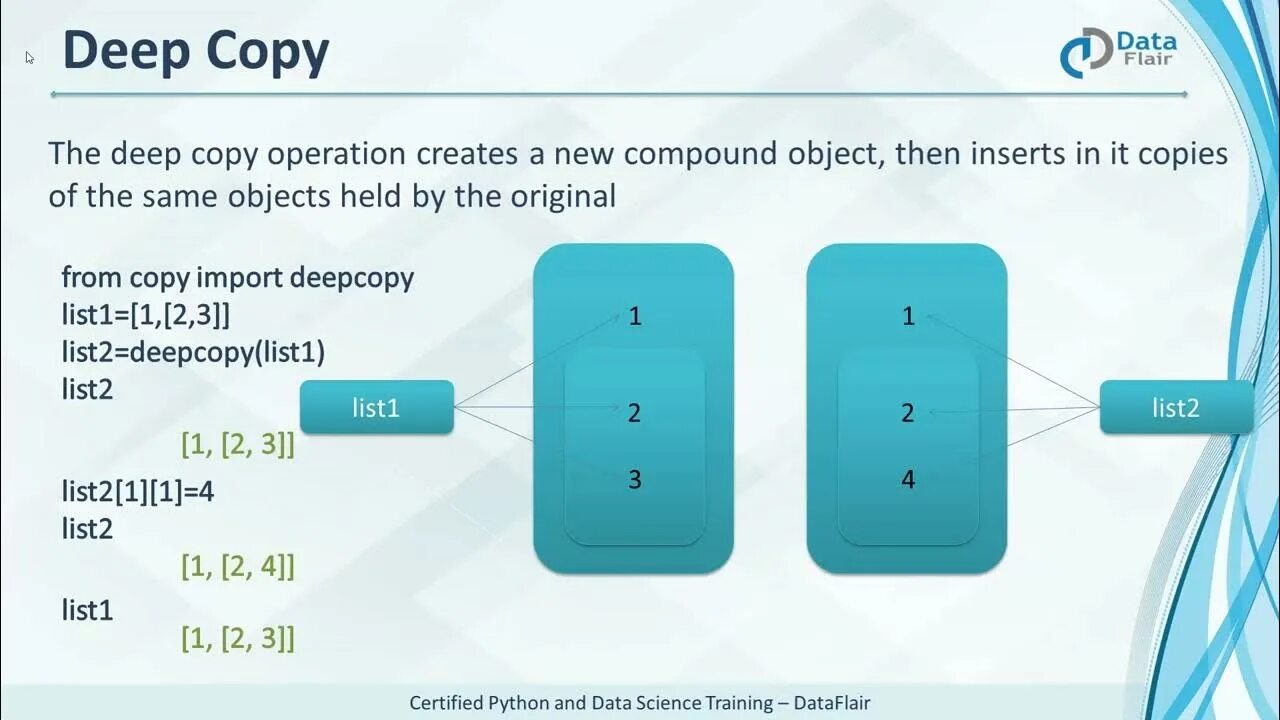 Deep Copy

Data Flair

The deep copy operation creates a new compound object, then inserts in it copies of the same objects held by the original

from copy import deepcopy
list1=[1,[2,3]]
list2=deepcopy(list1)
list2
[1, [2, 3]]
list2[1][1]=4
list2
[1, [2, 4]]
list1
[1, [2, 3]]

list1

1
2
3

1
2
4

list2

Certified Python and Data Science Training – DataFlair